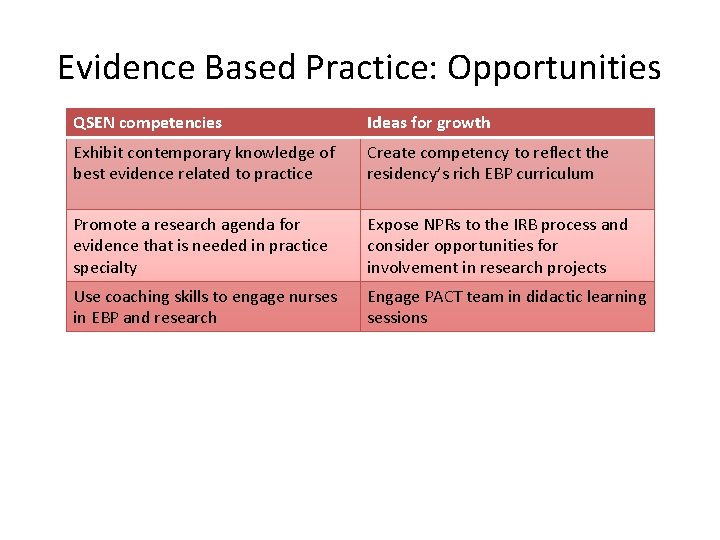 Evidence Based Practice: Opportunities

| QSEN competencies | Ideas for growth |
|---|---|
| Exhibit contemporary knowledge of best evidence related to practice | Create competency to reflect the residency's rich EBP curriculum |
| Promote a research agenda for evidence that is needed in practice specialty | Expose NPRs to the IRB process and consider opportunities for involvement in research projects |
| Use coaching skills to engage nurses in EBP and research | Engage PACT team in didactic learning sessions |